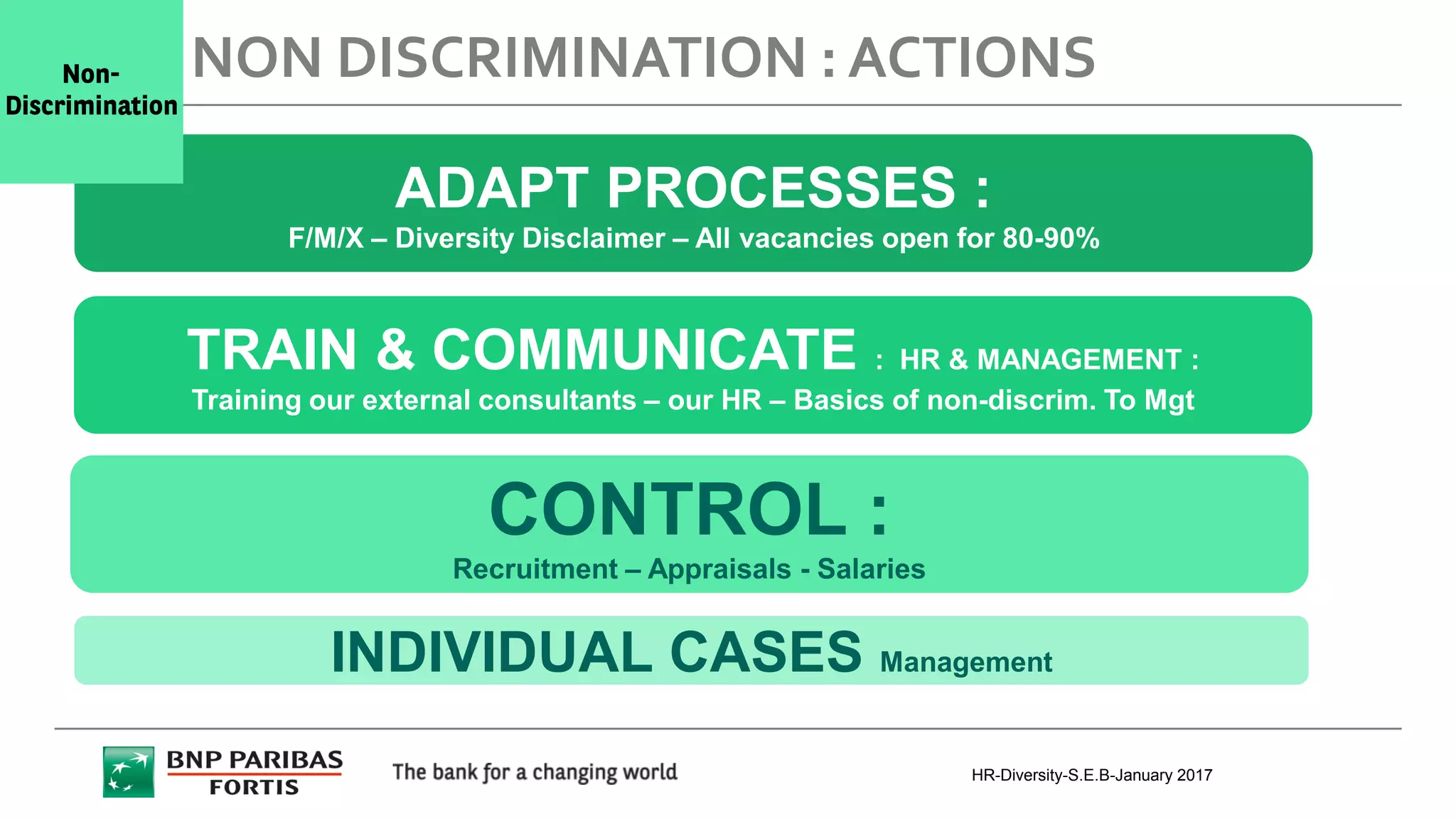 Non-Discrimination

NON DISCRIMINATION : ACTIONS

ADAPT PROCESSES :
F/M/X – Diversity Disclaimer – All vacancies open for 80-90%

TRAIN & COMMUNICATE : HR & MANAGEMENT :
Training our external consultants – our HR – Basics of non-discrim. To Mgt

CONTROL :
Recruitment – Appraisals - Salaries

INDIVIDUAL CASES Management

BNP PARIBAS FORTIS

The bank for a changing world

HR-Diversity-S.E.B-January 2017